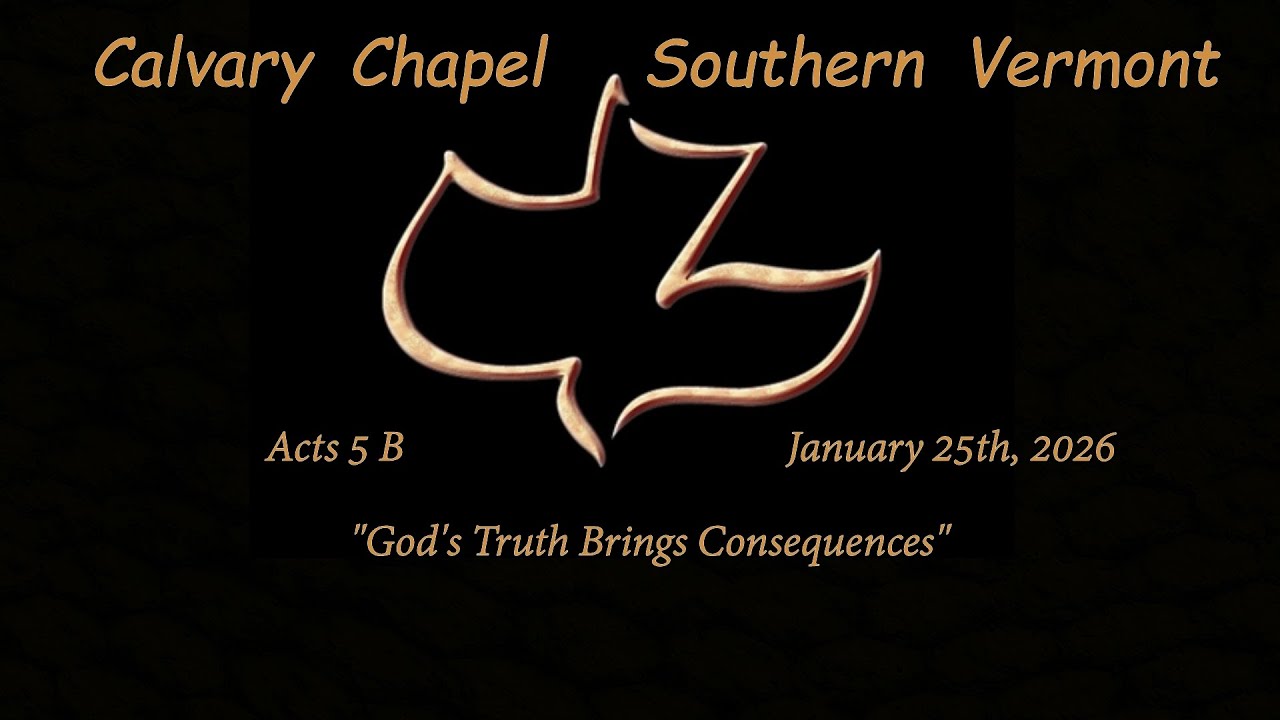 Calvary Chapel Southern Vermont

Acts 5 B

January 25th, 2026

"God's Truth Brings Consequences"